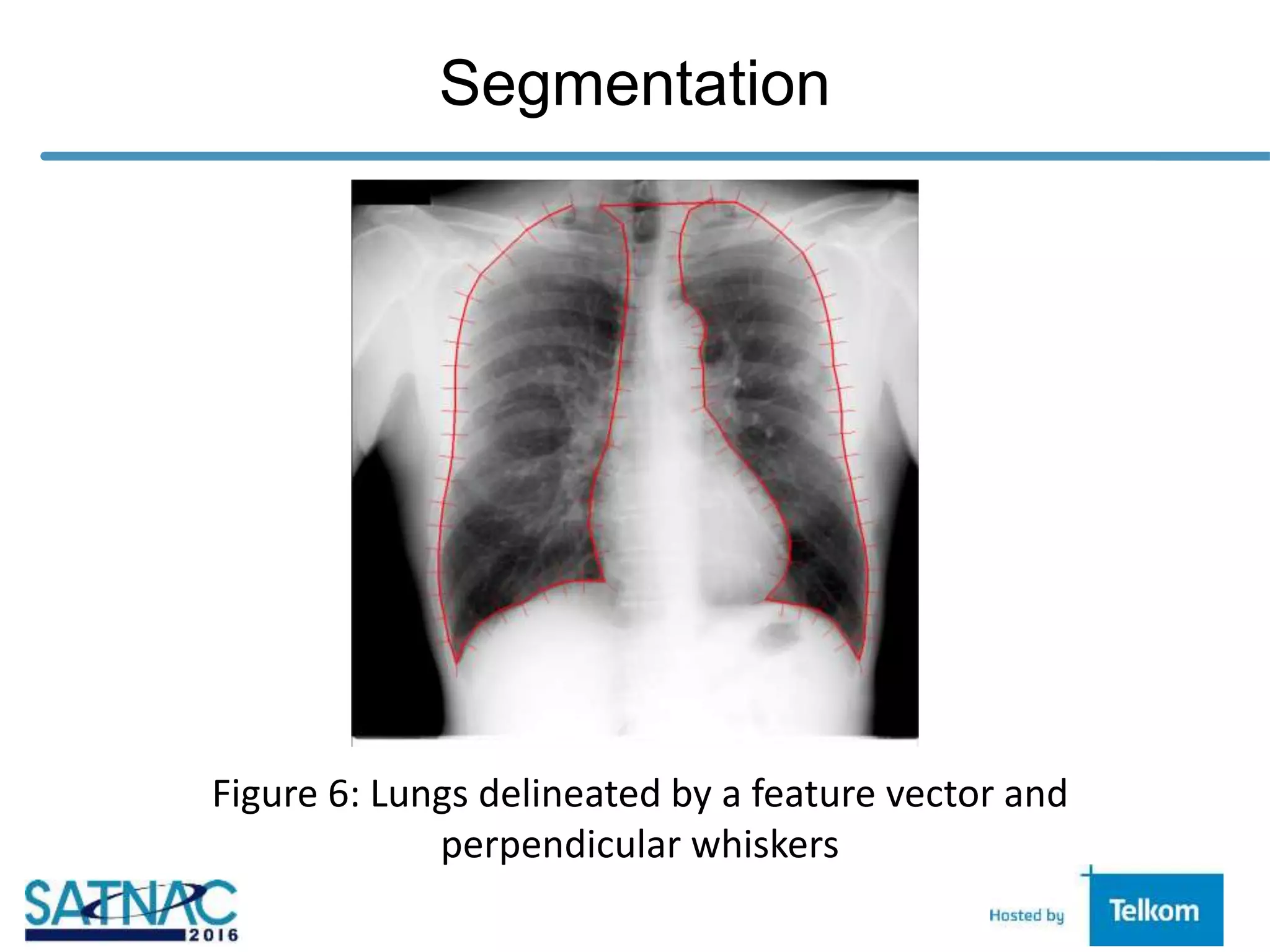 Segmentation

Figure 6: Lungs delineated by a feature vector and perpendicular whiskers

SATNAC 2016

Hosted by Telkom